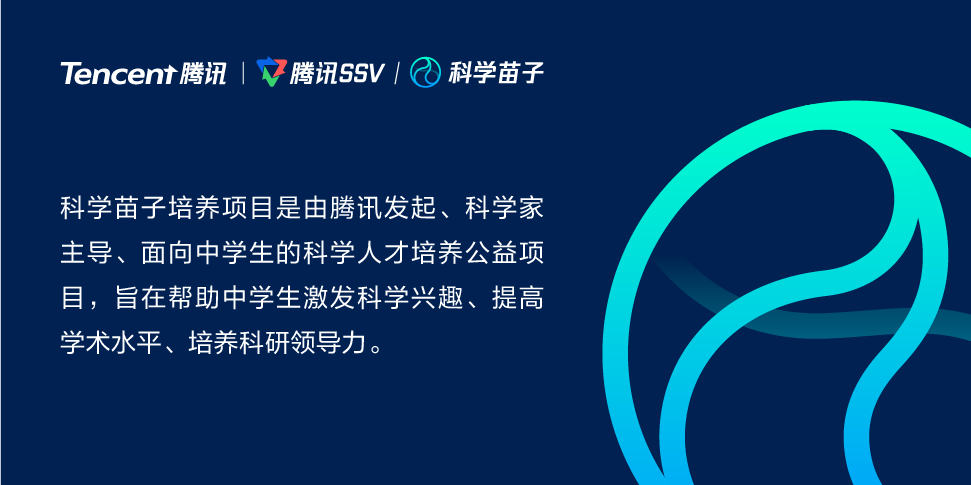 Tencent 腾讯 | 腾讯SSV | 科学苗子

科学苗子培养项目是由腾讯发起、科学家主导、面向中学生的科学人才培养公益项目，旨在帮助中学生激发科学兴趣、提高学术水平、培养科研领导力。